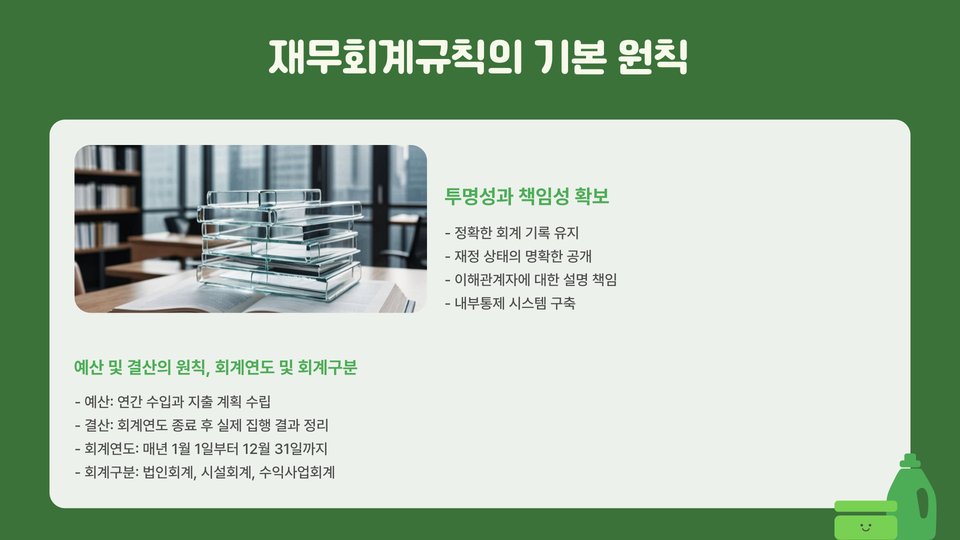 재무회계규칙의 기본 원칙

투명성과 책임성 확보

- 정확한 회계 기록 유지
- 재정 상태의 명확한 공개
- 이해관계자에 대한 설명 책임
- 내부통제 시스템 구축

예산 및 결산의 원칙, 회계연도 및 회계구분

- 예산: 연간 수입과 지출 계획 수립
- 결산: 회계연도 종료 후 실제 집행 결과 정리
- 회계연도: 매년 1월 1일부터 12월 31일까지
- 회계구분: 법인회계, 시설회계, 수익사업회계